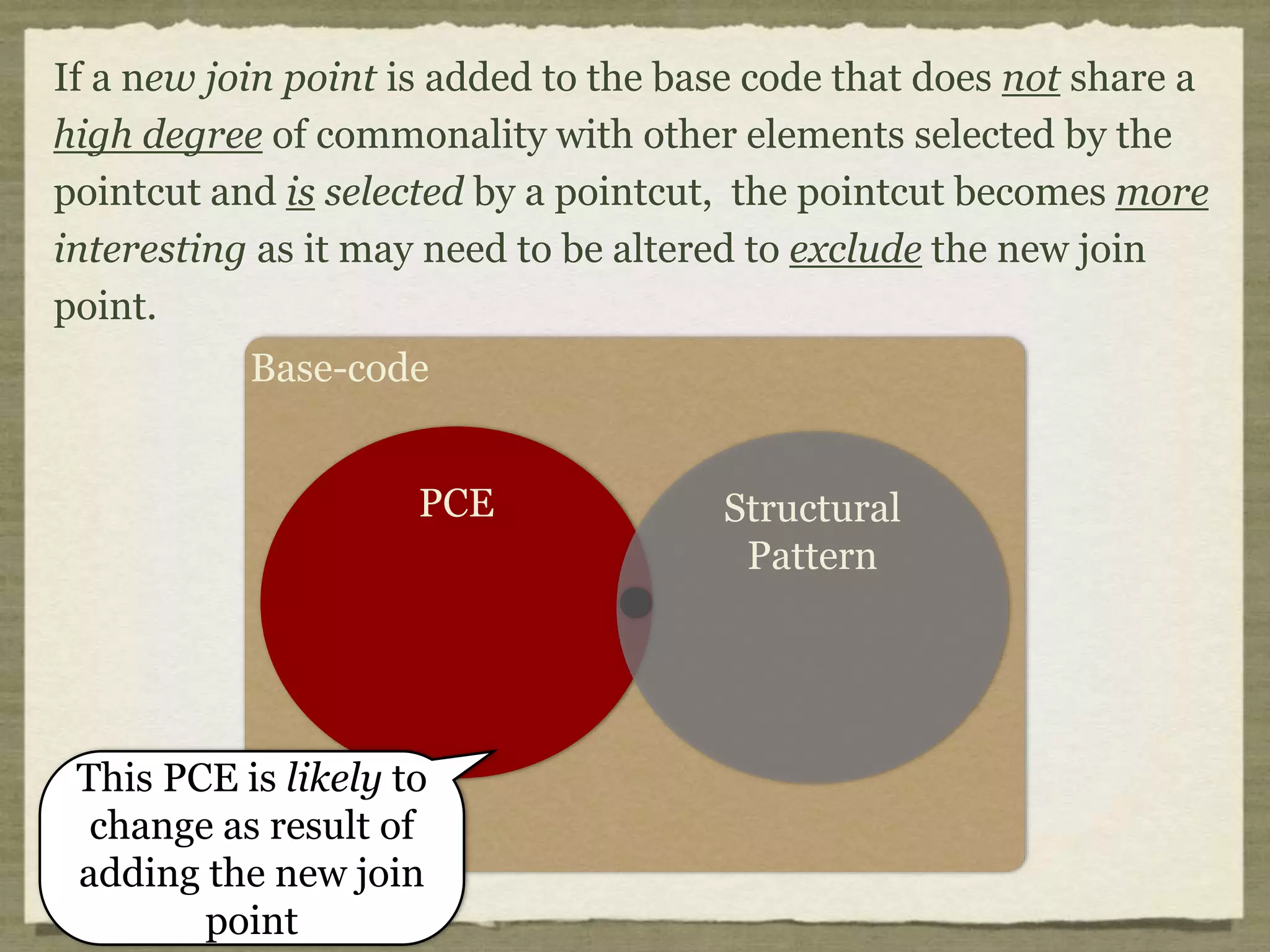 If a new join point is added to the base code that does not share a high degree of commonality with other elements selected by the pointcut and is selected by a pointcut, the pointcut becomes more interesting as it may need to be altered to exclude the new join point.

Base-code

PCE

Structural Pattern

This PCE is likely to change as result of adding the new join point